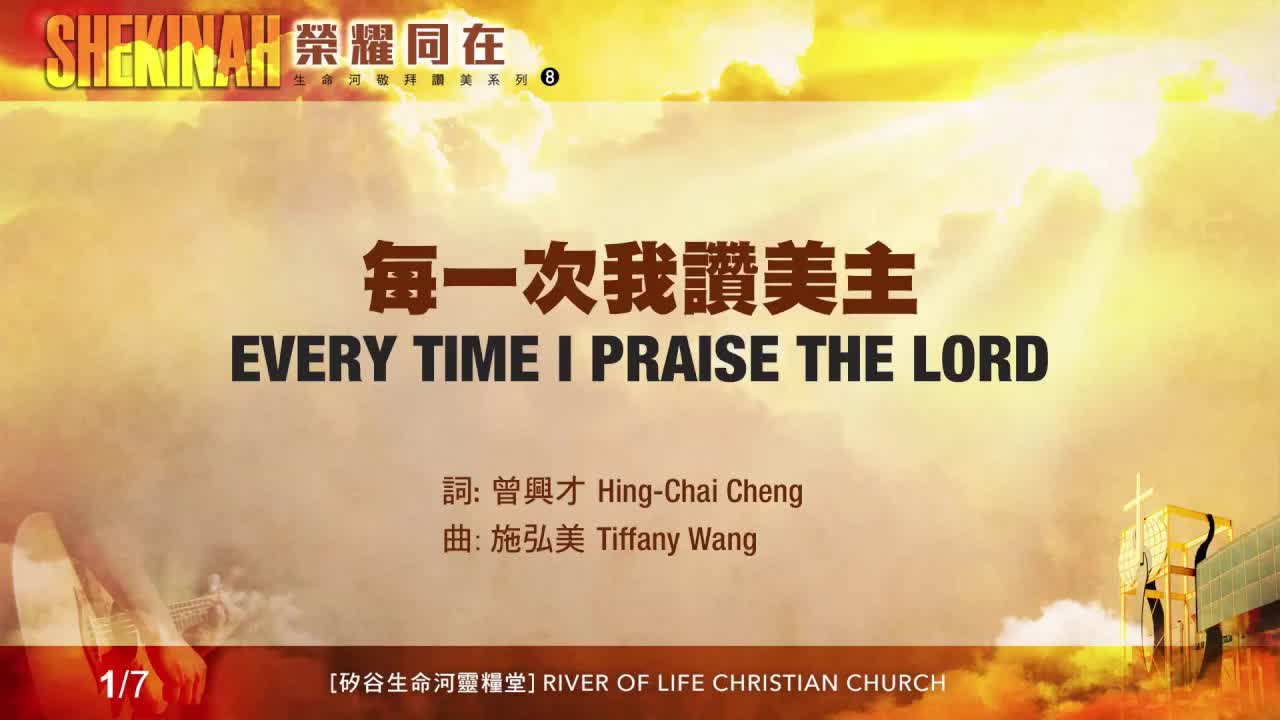 SHEKINAH 榮耀同在
生命河敬拜讚美系列 8

每一次我讚美主
EVERY TIME I PRAISE THE LORD

詞: 曾興才 Hing-Chai Cheng
曲: 施弘美 Tiffany Wang

1/7

[矽谷生命河靈糧堂] RIVER OF LIFE CHRISTIAN CHURCH